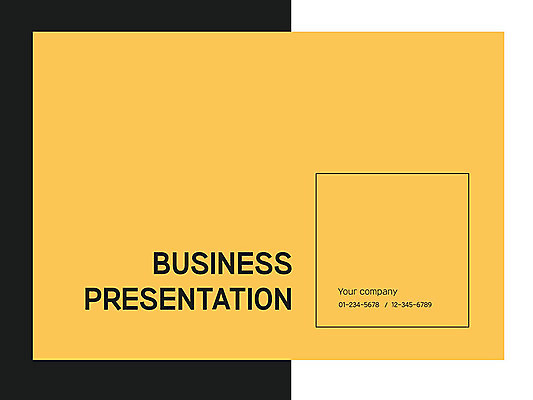 BUSINESS
PRESENTATION

Your company
01-234-5678 / 12-345-6789